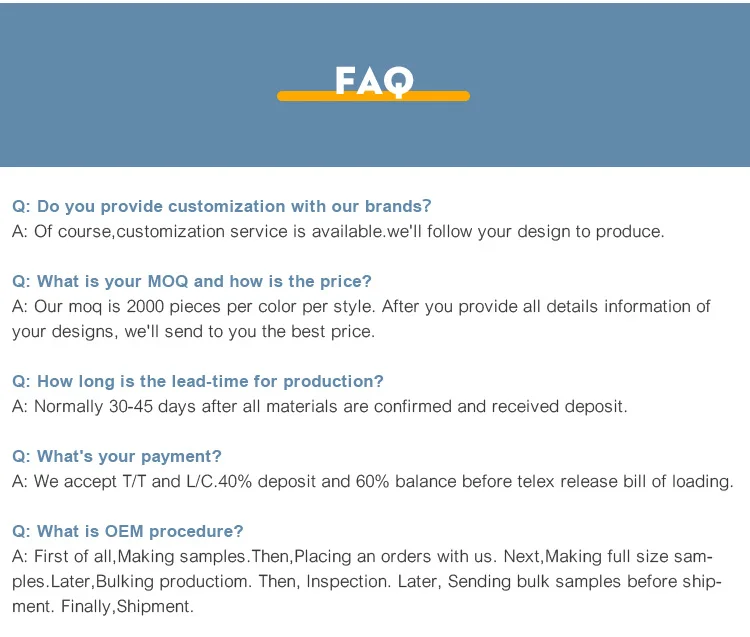 FAQ

Q: Do you provide customization with our brands?
A: Of course,customization service is available.we'll follow your design to produce.

Q: What is your MOQ and how is the price?
A: Our moq is 2000 pieces per color per style. After you provide all details information of your designs, we'll send to you the best price.

Q: How long is the lead-time for production?
A: Normally 30-45 days after all materials are confirmed and received deposit.

Q: What's your payment?
A: We accept T/T and L/C.40% deposit and 60% balance before telex release bill of loading.

Q: What is OEM procedure?
A: First of all,Making samples.Then,Placing an orders with us. Next,Making full size samples.Later,Bulking productiom. Then, Inspection. Later, Sending bulk samples before shipment. Finally,Shipment.